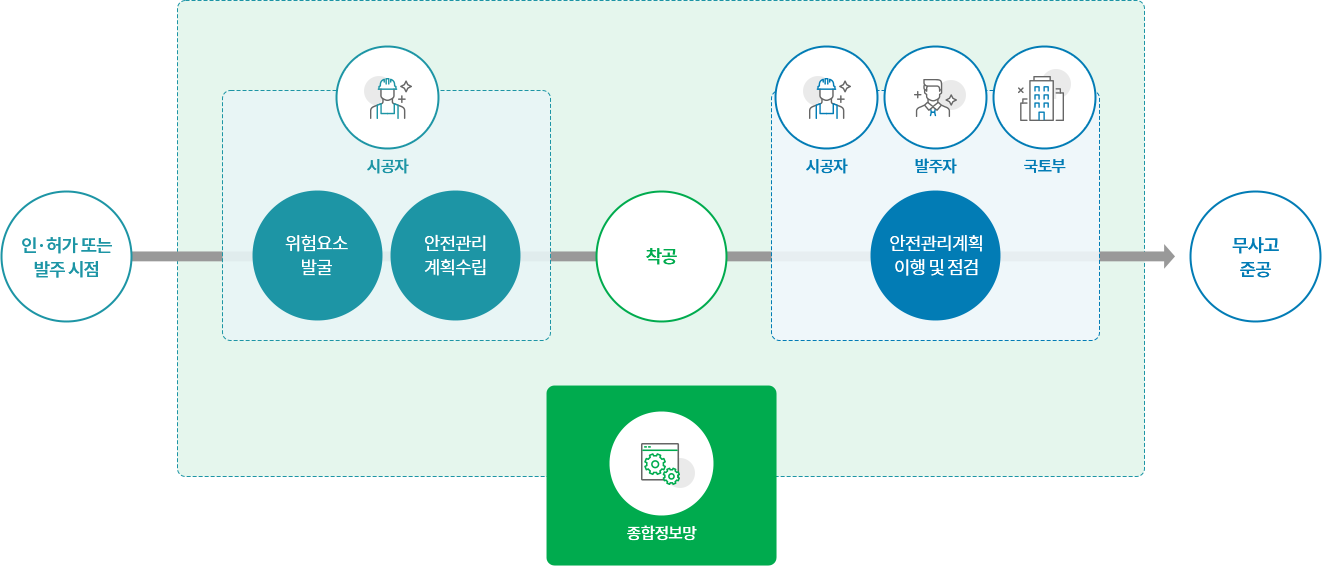 인·허가 또는 발주 시점

시공자

위험요소 발굴

안전관리 계획수립

착공

시공자

발주자

국토부

안전관리계획 이행 및 점검

무사고 준공

종합정보망